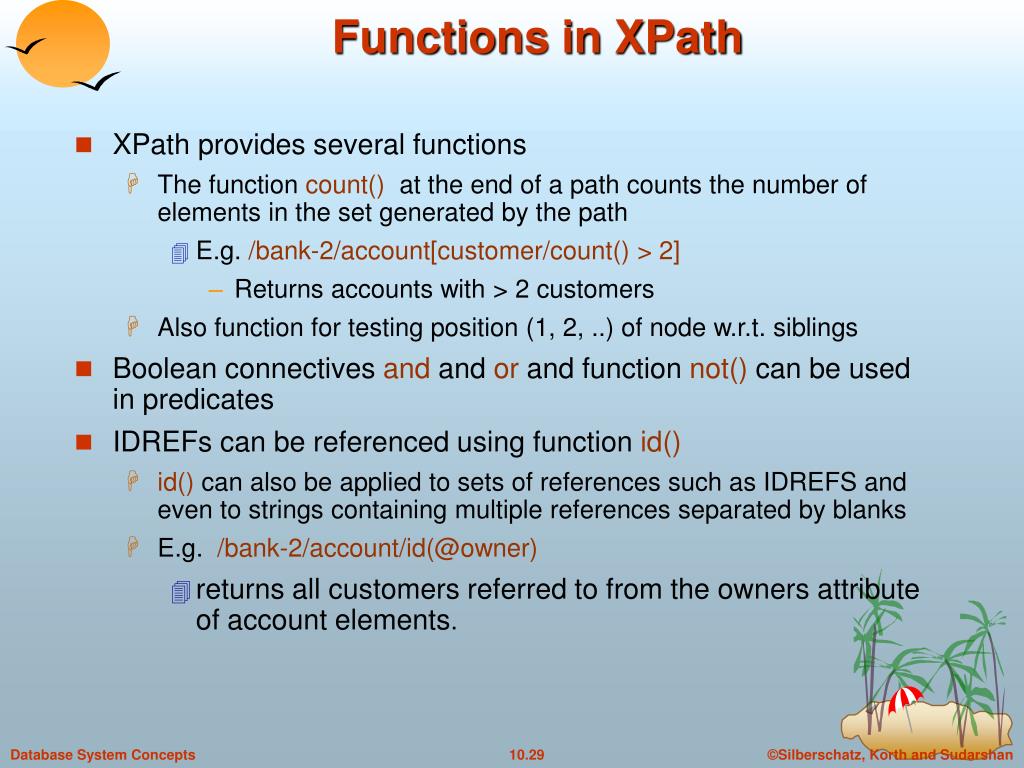 Functions in XPath

XPath provides several functions

The function count() at the end of a path counts the number of elements in the set generated by the path

E.g. /bank-2/account[customer/count() > 2]

– Returns accounts with > 2 customers

Also function for testing position (1, 2, ..) of node w.r.t. siblings

Boolean connectives and and or and function not() can be used in predicates

IDREFs can be referenced using function id()

id() can also be applied to sets of references such as IDREFS and even to strings containing multiple references separated by blanks

E.g. /bank-2/account/id(@owner)

returns all customers referred to from the owners attribute of account elements.

Database System Concepts

10.29

©Silberschatz, Korth and Sudarshan